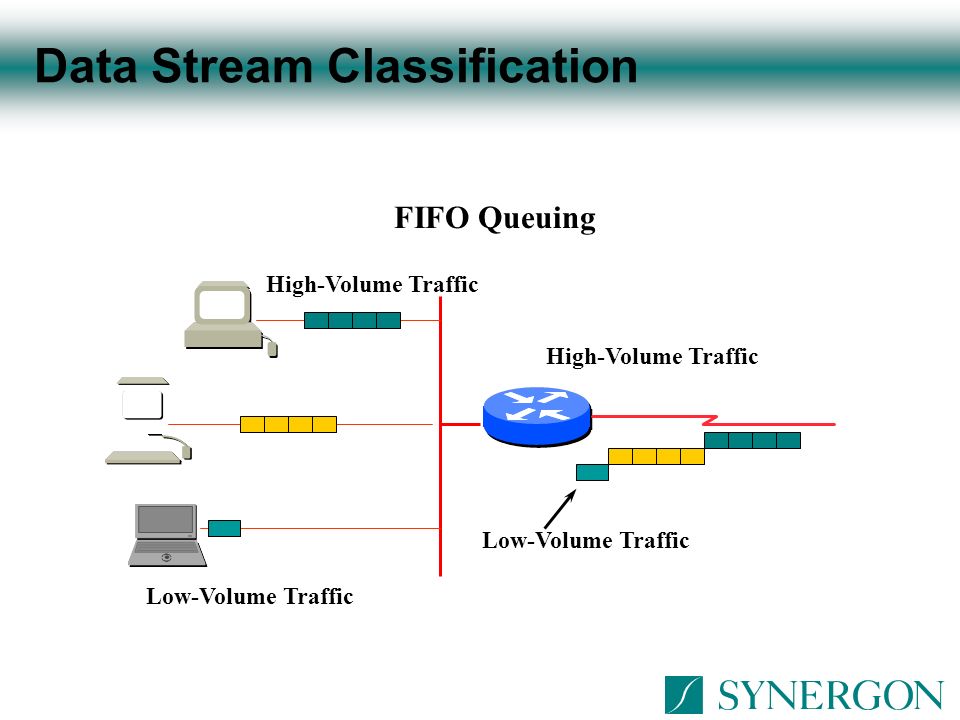 Data Stream Classification

FIFO Queuing

High-Volume Traffic

High-Volume Traffic

Low-Volume Traffic

Low-Volume Traffic

SYNERGON